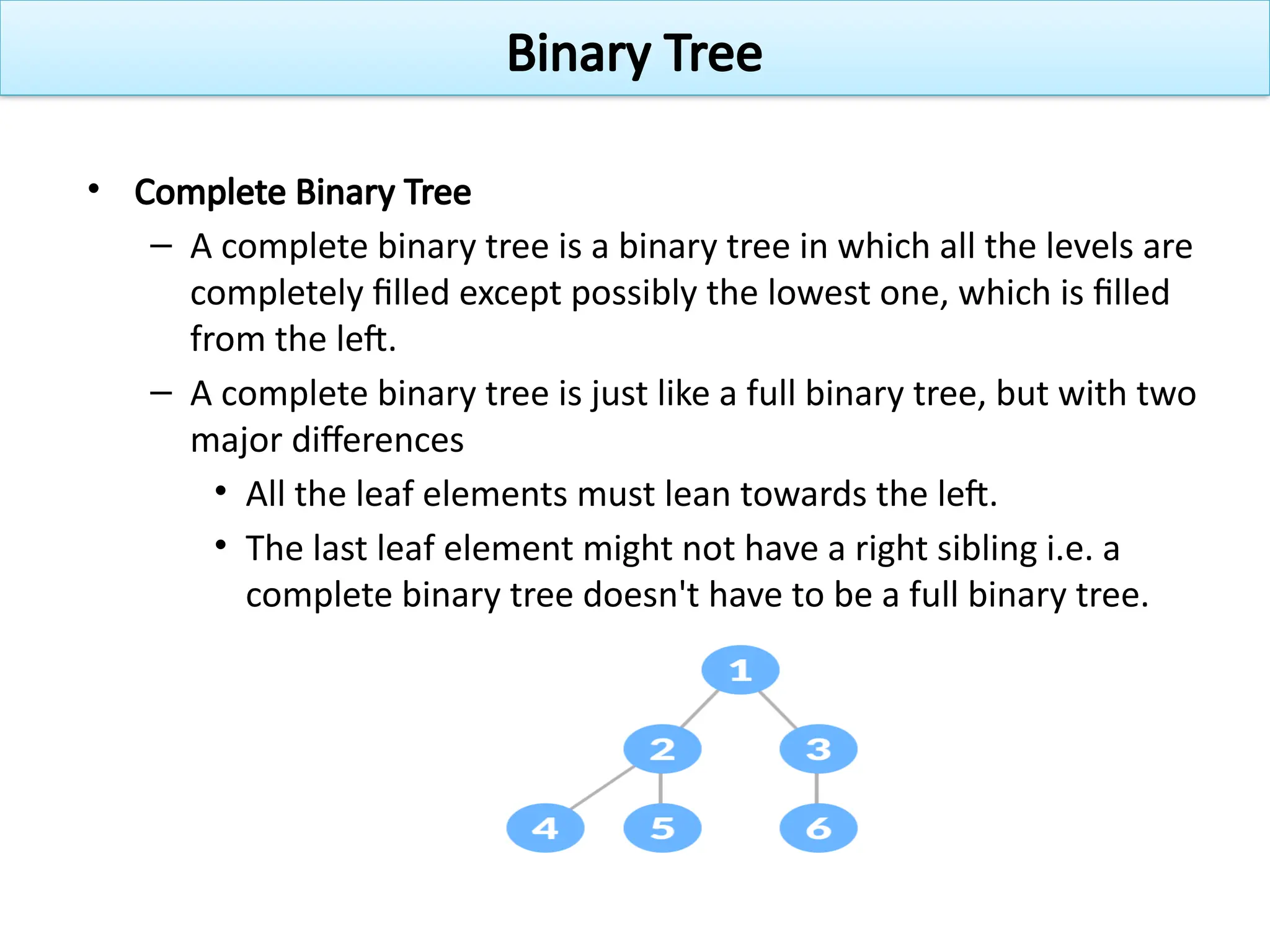 Binary Tree

• Complete Binary Tree

– A complete binary tree is a binary tree in which all the levels are completely filled except possibly the lowest one, which is filled from the left.

– A complete binary tree is just like a full binary tree, but with two major differences

• All the leaf elements must lean towards the left.

• The last leaf element might not have a right sibling i.e. a complete binary tree doesn't have to be a full binary tree.

1
2
3
4
5
6